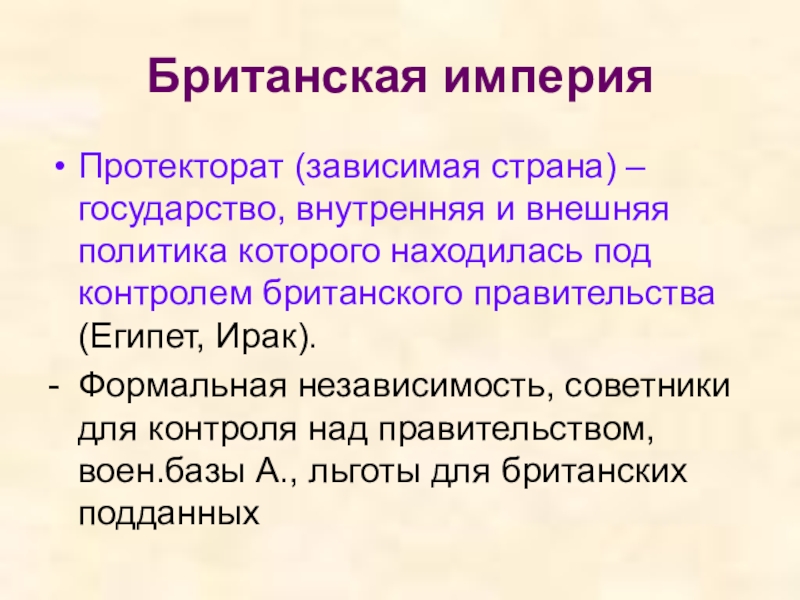 Британская империя

• Протекторат (зависимая страна) – государство, внутренняя и внешняя политика которого находилась под контролем британского правительства (Египет, Ирак).

- Формальная независимость, советники для контроля над правительством, воен.базы А., льготы для британских подданных